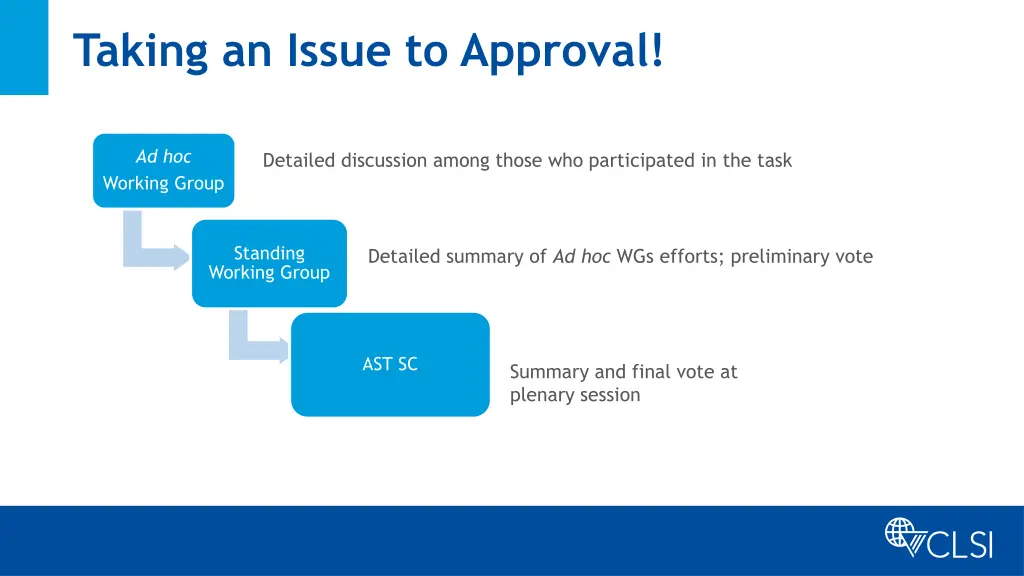 Taking an Issue to Approval!

Ad hoc Working Group

Detailed discussion among those who participated in the task

Standing Working Group

Detailed summary of Ad hoc WGs efforts; preliminary vote

AST SC

Summary and final vote at plenary session

CLSI